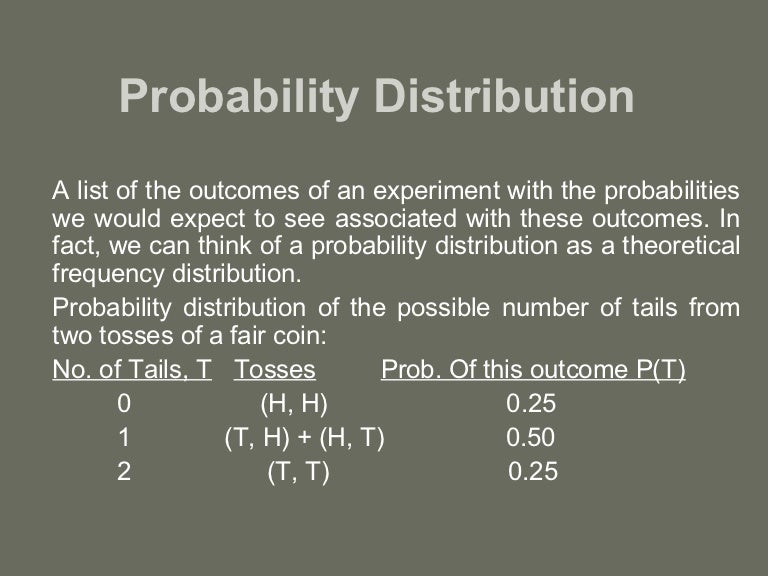 Probability Distribution

A list of the outcomes of an experiment with the probabilities we would expect to see associated with these outcomes. In fact, we can think of a probability distribution as a theoretical frequency distribution.

Probability distribution of the possible number of tails from two tosses of a fair coin:

| No. of Tails, T | Tosses | Prob. Of this outcome P(T) |
|---|---|---|
| 0 | (H, H) | 0.25 |
| 1 | (T, H) + (H, T) | 0.50 |
| 2 | (T, T) | 0.25 |